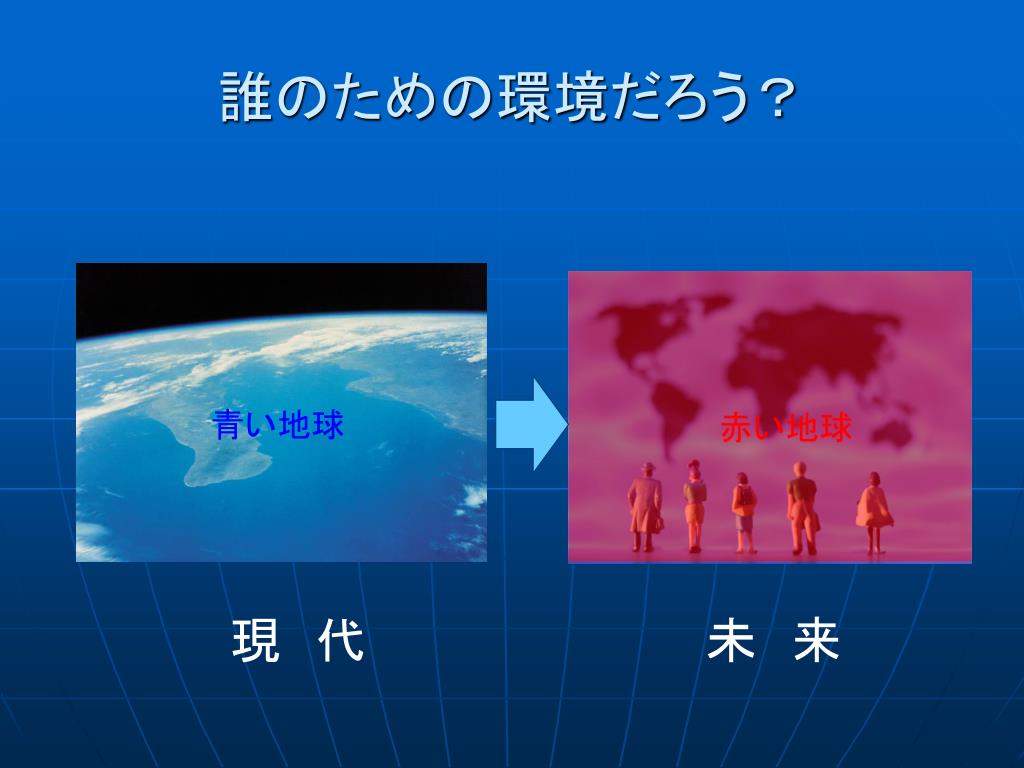 誰のための環境だろう？

青い地球

赤い地球

現　代

未　来